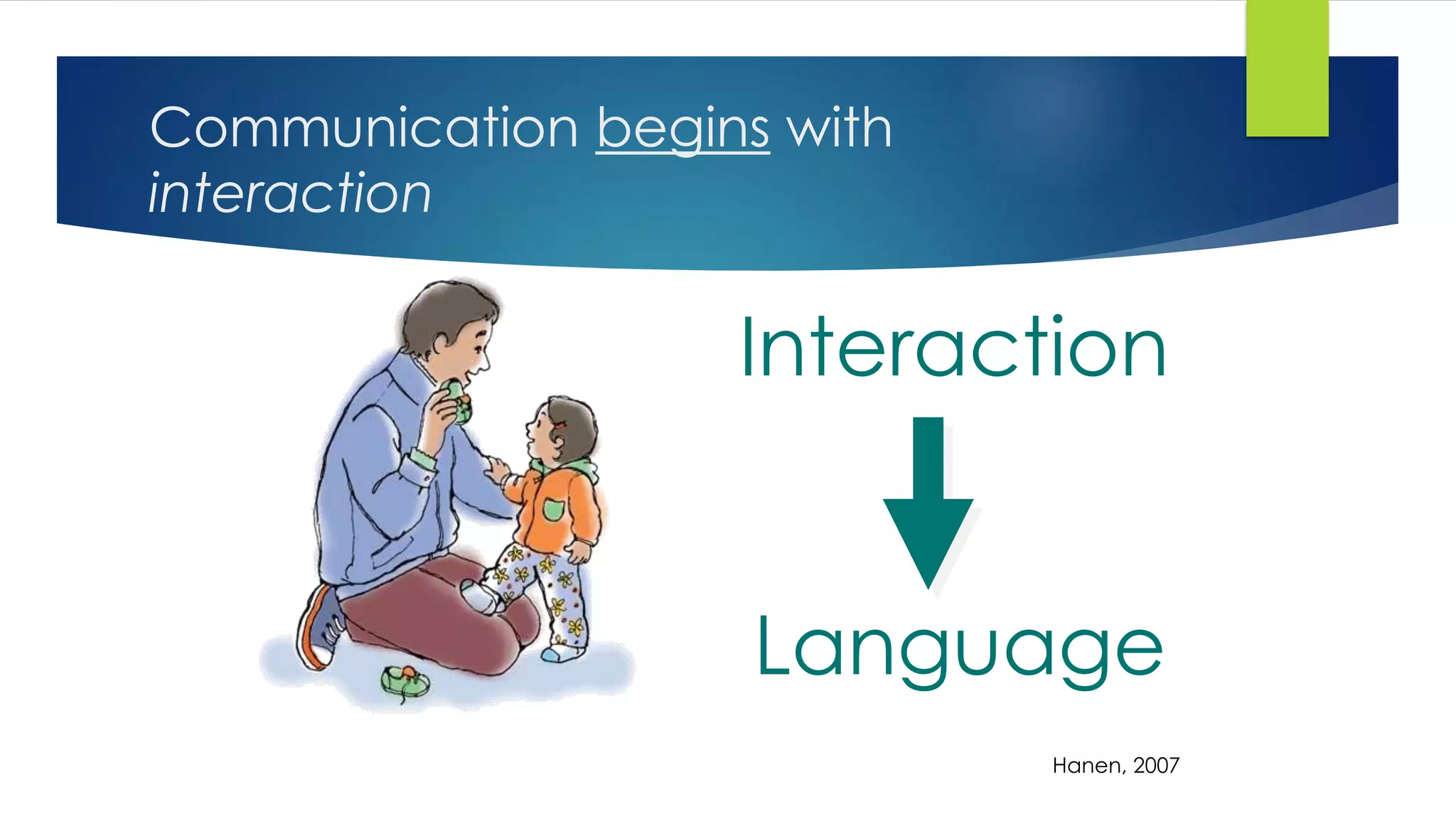 Communication begins with interaction

Interaction

Language

Hanen, 2007